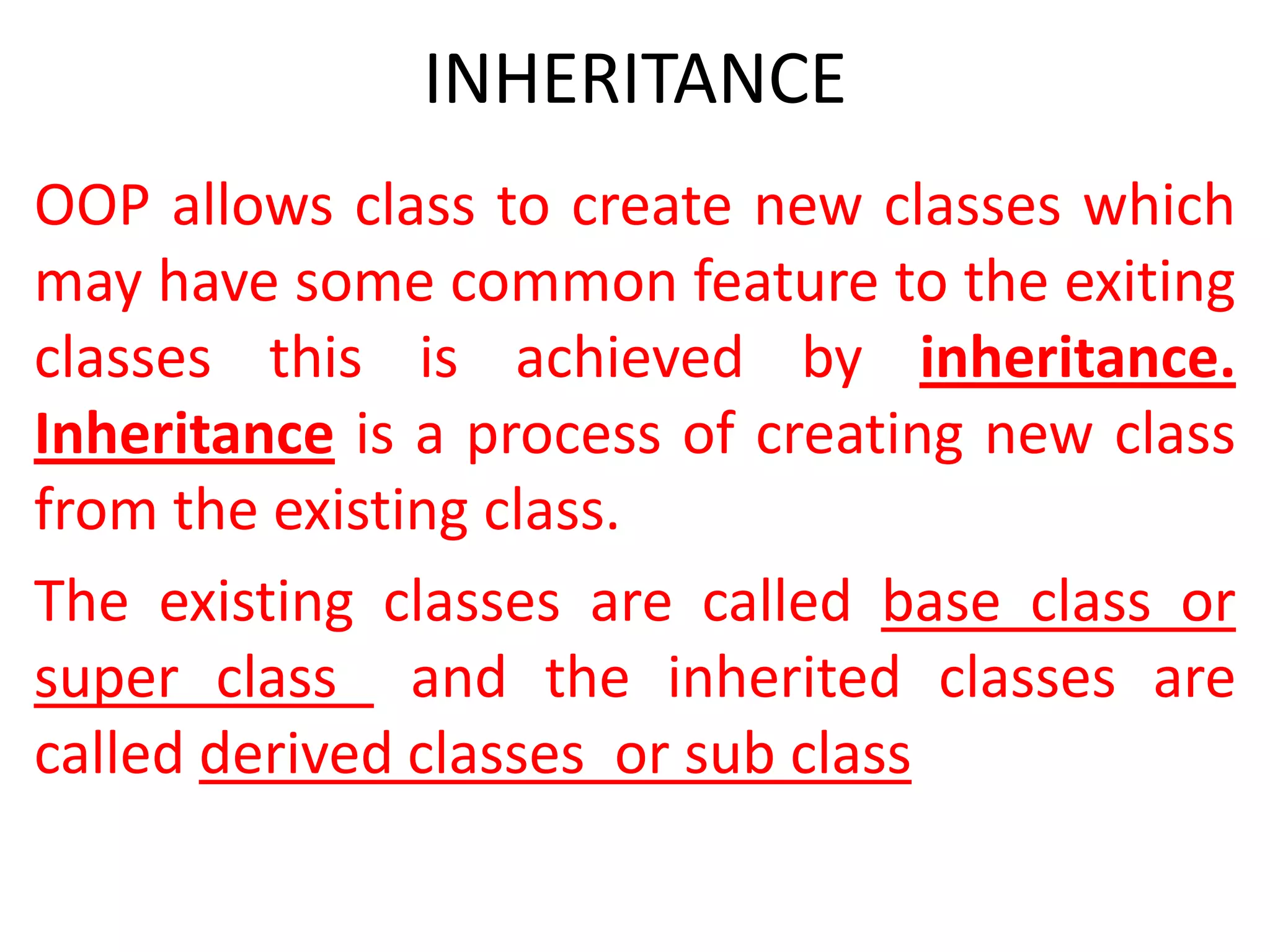 INHERITANCE

OOP allows class to create new classes which may have some common feature to the exiting classes this is achieved by inheritance. Inheritance is a process of creating new class from the existing class.

The existing classes are called base class or super class and the inherited classes are called derived classes or sub class